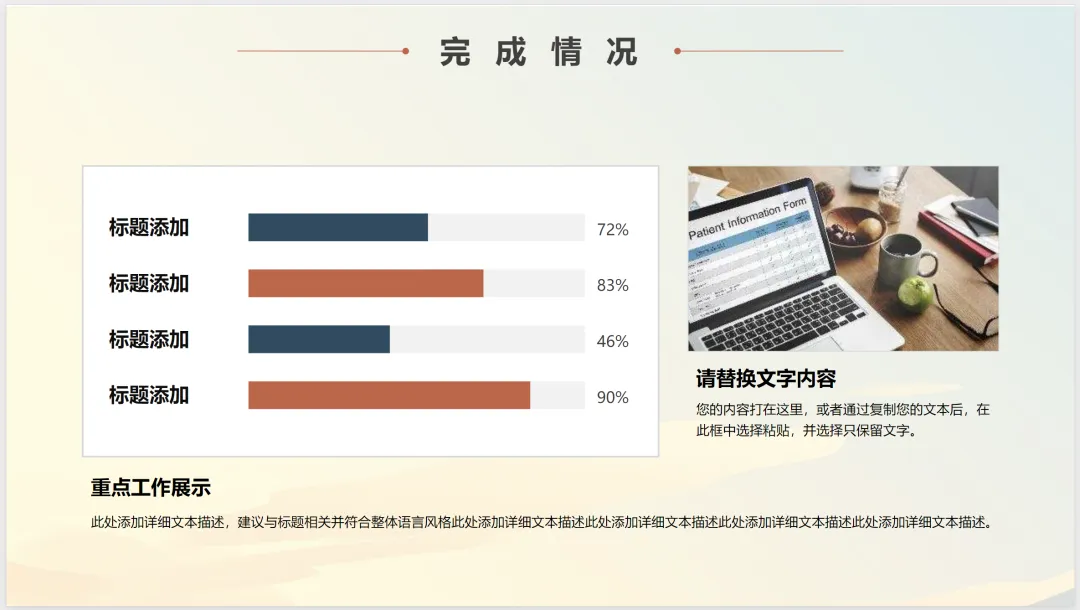 完成情况

标题添加 72%

标题添加 83%

标题添加 46%

标题添加 90%

Patient Information Form

请替换文字内容

您的内容打在这里，或者通过复制您的文本后，在此框中选择粘贴，并选择只保留文字。

重点工作展示

此处添加详细文本描述，建议与标题相关并符合整体语言风格此处添加详细文本描述此处添加详细文本描述此处添加详细文本描述此处添加详细文本描述。